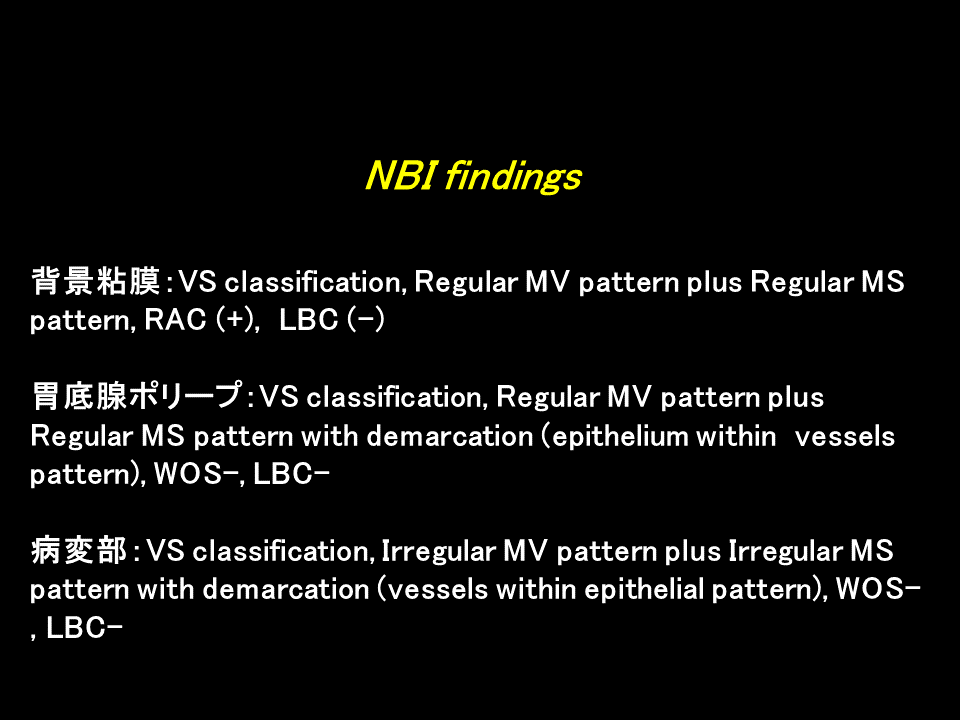 NBI findings

背景粘膜：VS classification, Regular MV pattern plus Regular MS pattern, RAC (+),  LBC (-)

胃底腺ポリープ：VS classification, Regular MV pattern plus Regular MS pattern with demarcation (epithelium within  vessels pattern), WOS-, LBC-

病変部：VS classification, Irregular MV pattern plus Irregular MS pattern with demarcation (vessels within epithelial pattern), WOS-, LBC-